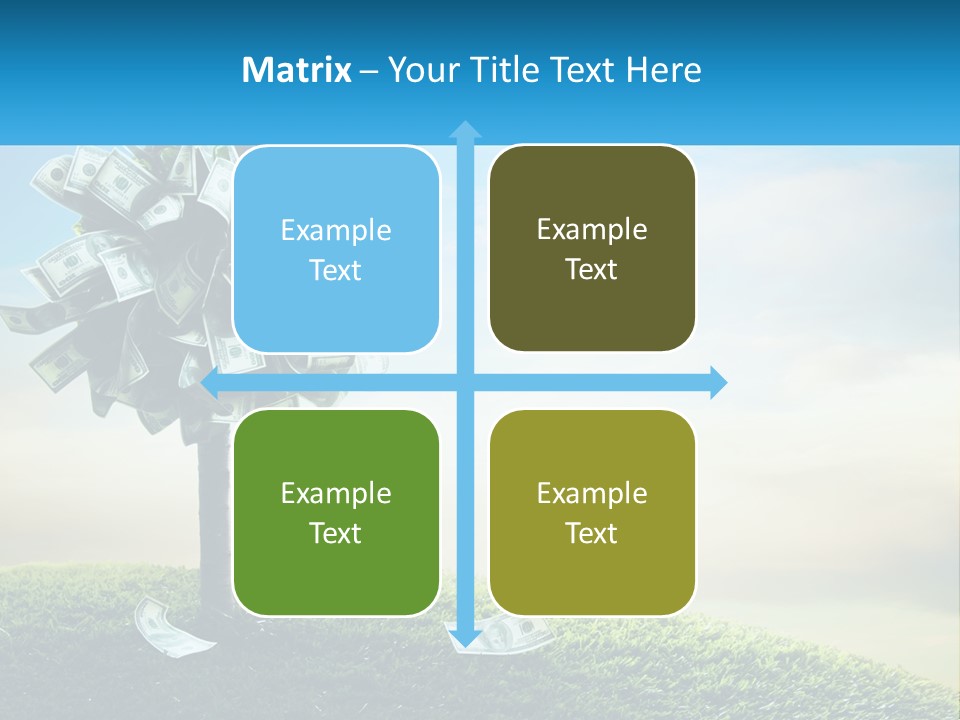 Matrix – Your Title Text Here

Example Text

Example Text

Example Text

Example Text